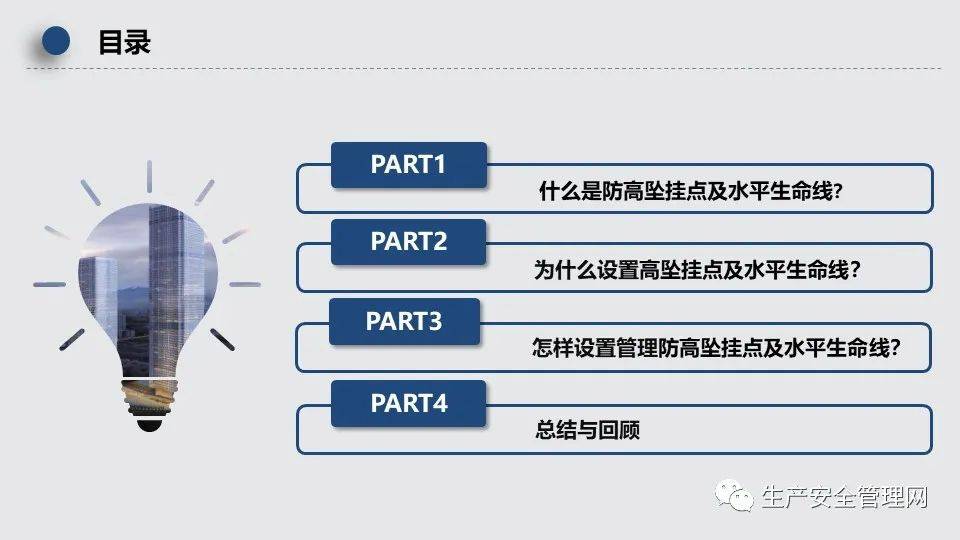 目录

PART1
什么是防高坠挂点及水平生命线?

PART2
为什么设置高坠挂点及水平生命线？

PART3
怎样设置管理防高坠挂点及水平生命线?

PART4
总结与回顾

生产安全管理网